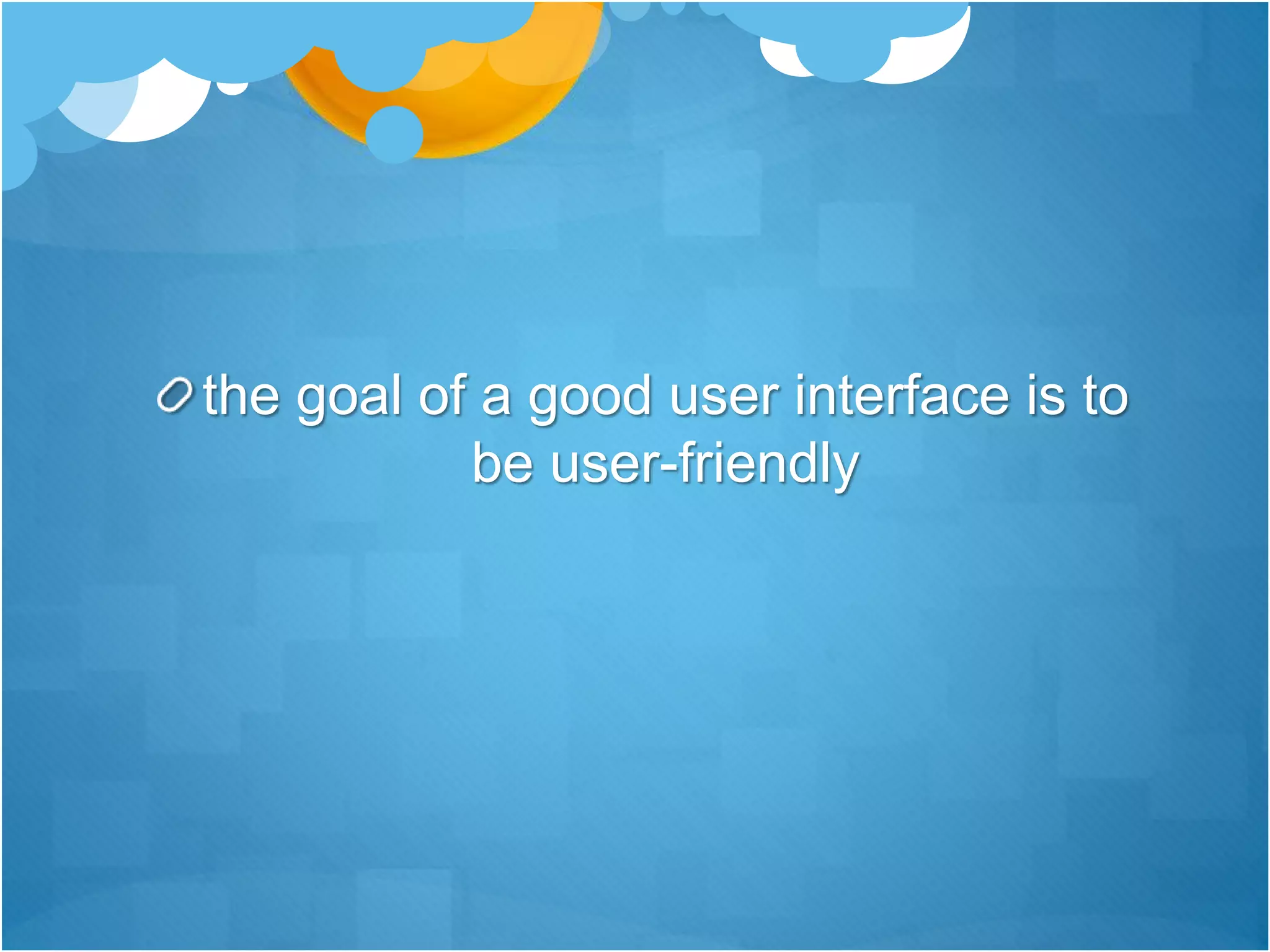 the goal of a good user interface is to be user-friendly